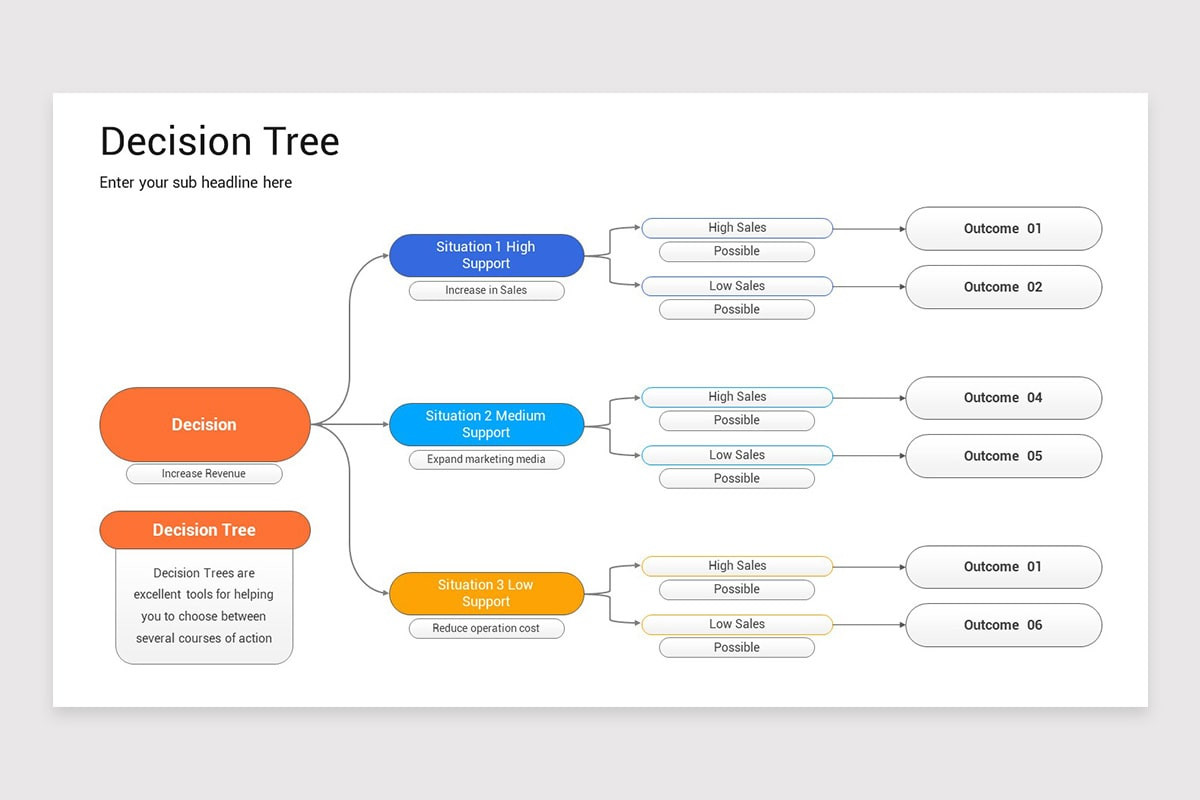 Decision Tree

Enter your sub headline here

Decision

Increase Revenue

Decision Tree

Decision Trees are excellent tools for helping you to choose between several courses of action

Situation 1 High Support

Increase in Sales

High Sales

Possible

Outcome 01

Low Sales

Possible

Outcome 02

Situation 2 Medium Support

Expand marketing media

High Sales

Possible

Outcome 04

Low Sales

Possible

Outcome 05

Situation 3 Low Support

Reduce operation cost

High Sales

Possible

Outcome 01

Low Sales

Possible

Outcome 06